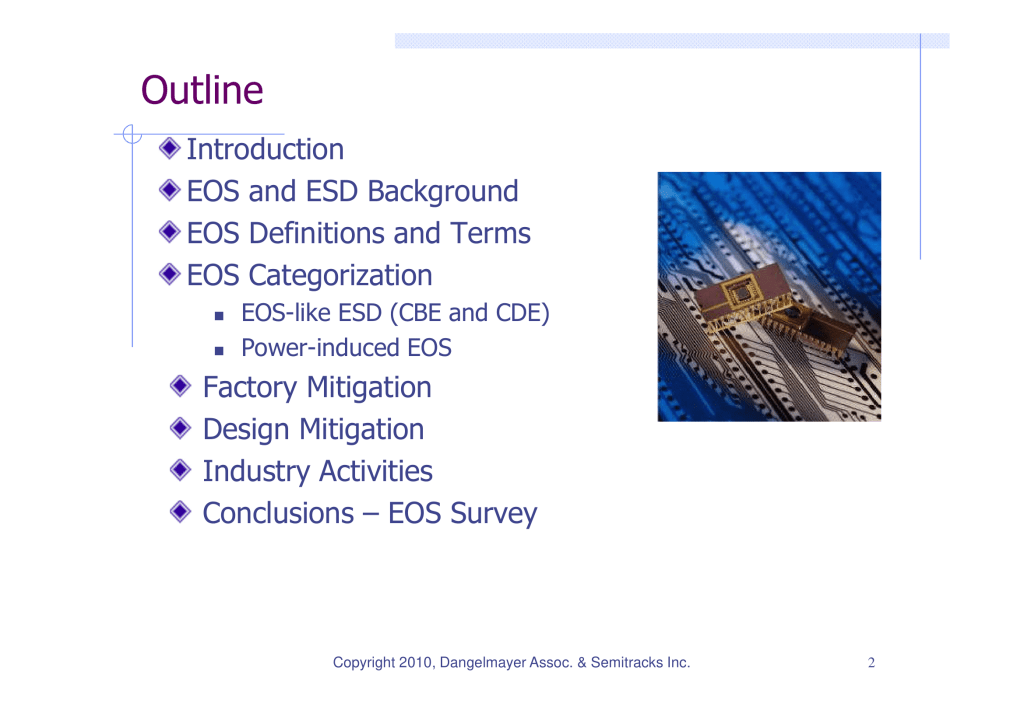 Outline

Introduction
EOS and ESD Background
EOS Definitions and Terms
EOS Categorization
EOS-like ESD (CBE and CDE)
Power-induced EOS
Factory Mitigation
Design Mitigation
Industry Activities
Conclusions – EOS Survey

Copyright 2010, Dangelmayer Assoc. & Semitracks Inc. 2